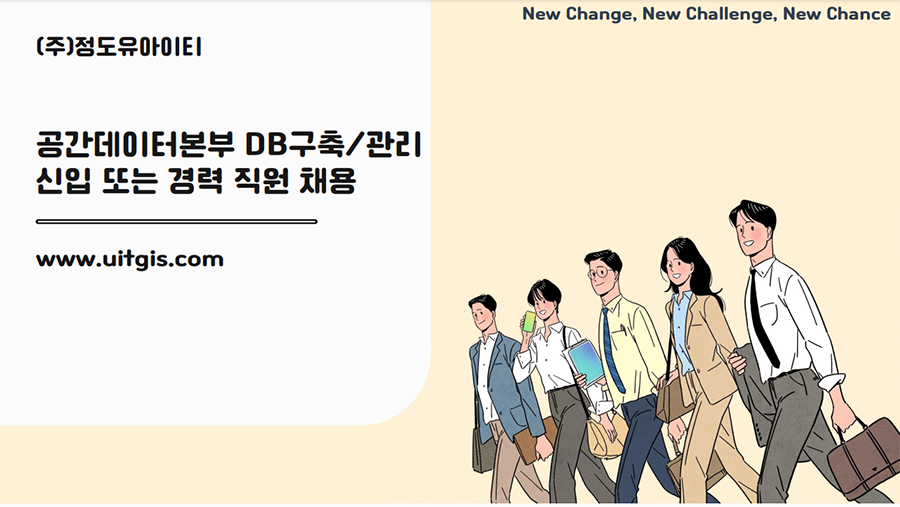 New Change, New Challenge, New Chance

(주)정도유아이티

공간데이터본부 DB구축/관리 신입 또는 경력 직원 채용

www.uitgis.com